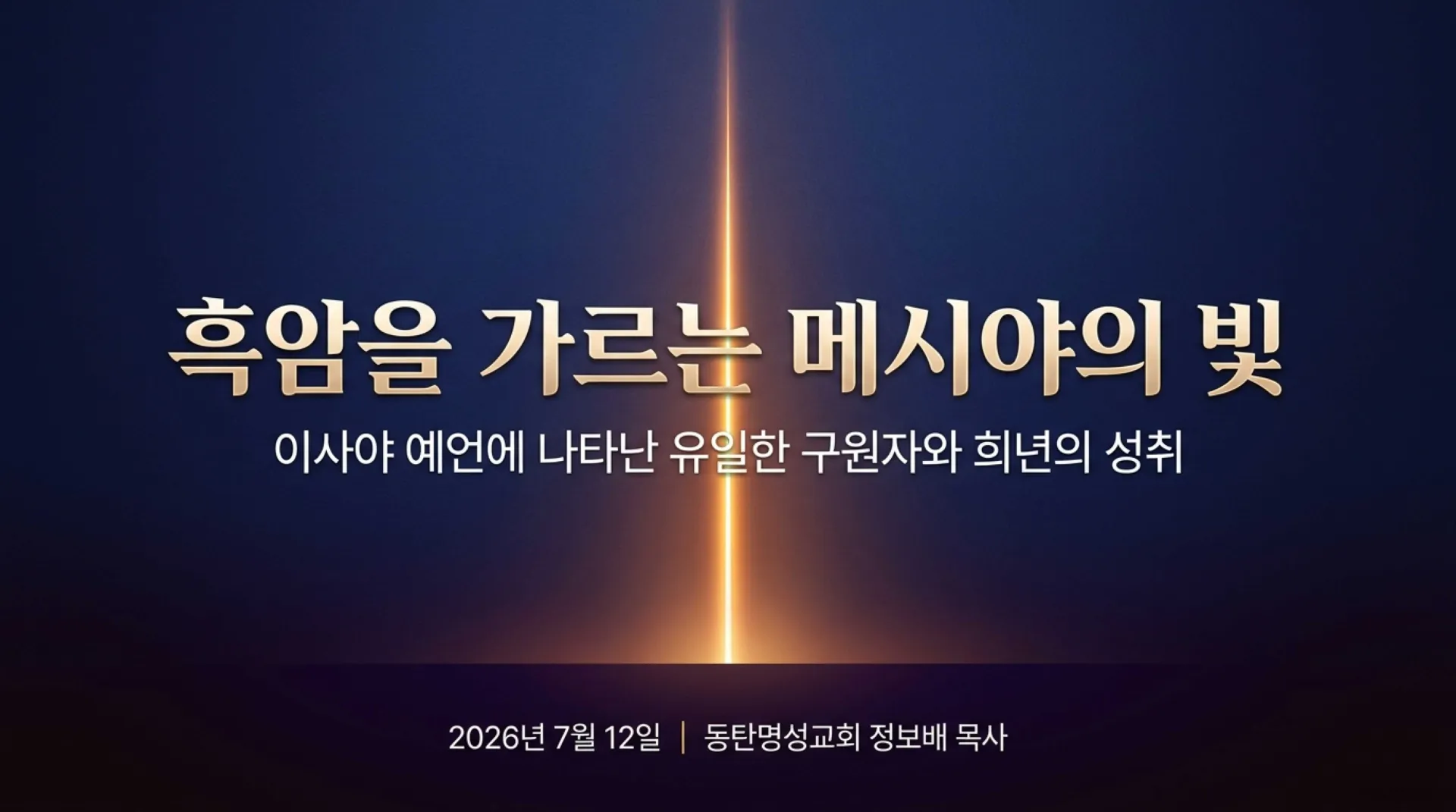 흑암을 가르는 메시야의 빛

이사야 예언에 나타난 유일한 구원자와 희년의 성취

2026년 7월 12일 | 동탄명성교회 정보배 목사